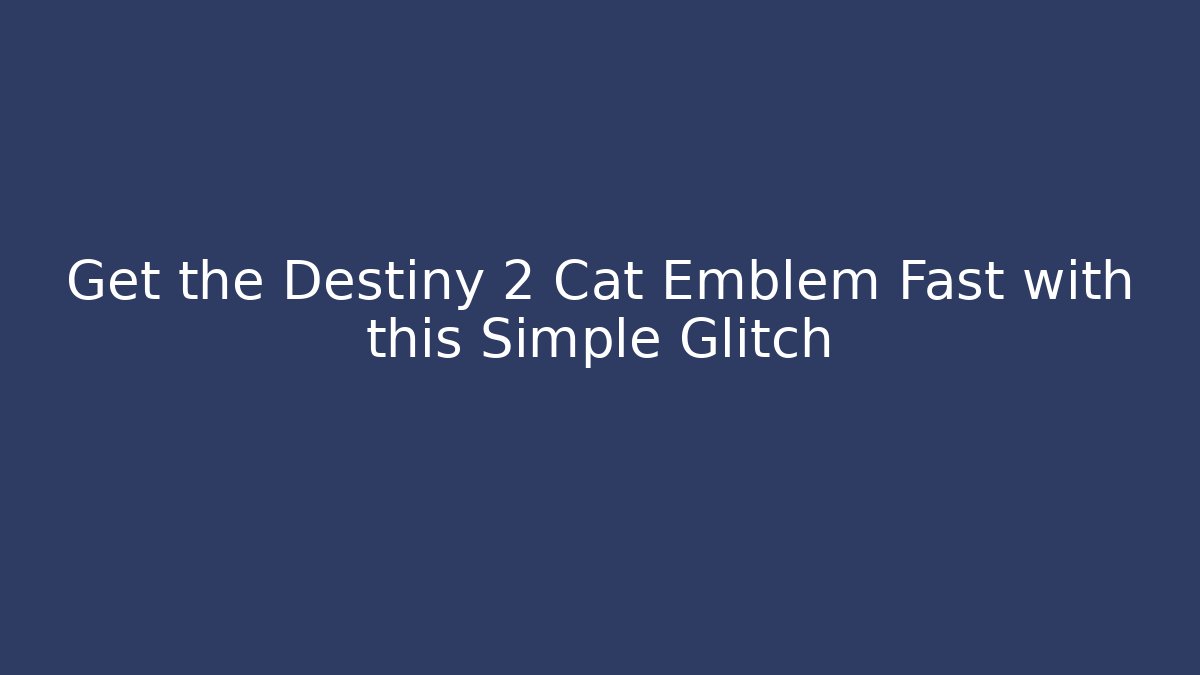 Get the Destiny 2 Cat Emblem Fast with this Simple Glitch